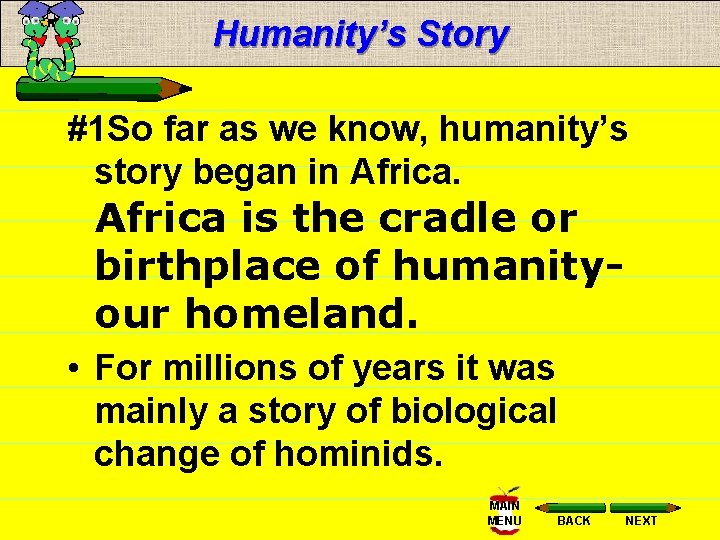 Humanity's Story

#1So far as we know, humanity's story began in Africa.
Africa is the cradle or birthplace of humanity- our homeland.

• For millions of years it was mainly a story of biological change of hominids.

MAIN MENU
BACK
NEXT